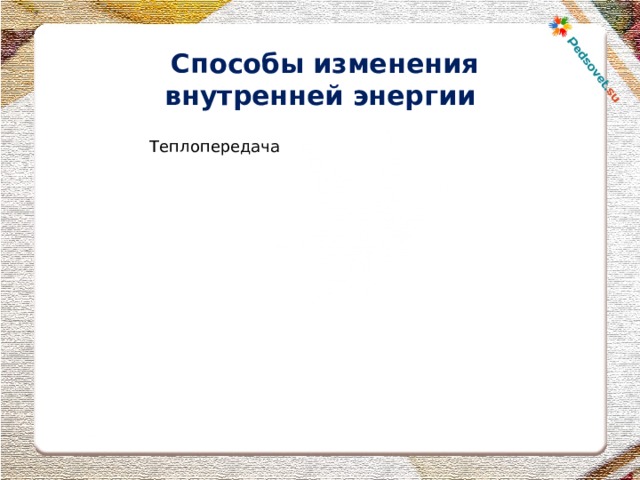 Pedsovet.su

Способы изменения внутренней энергии

Теплопередача